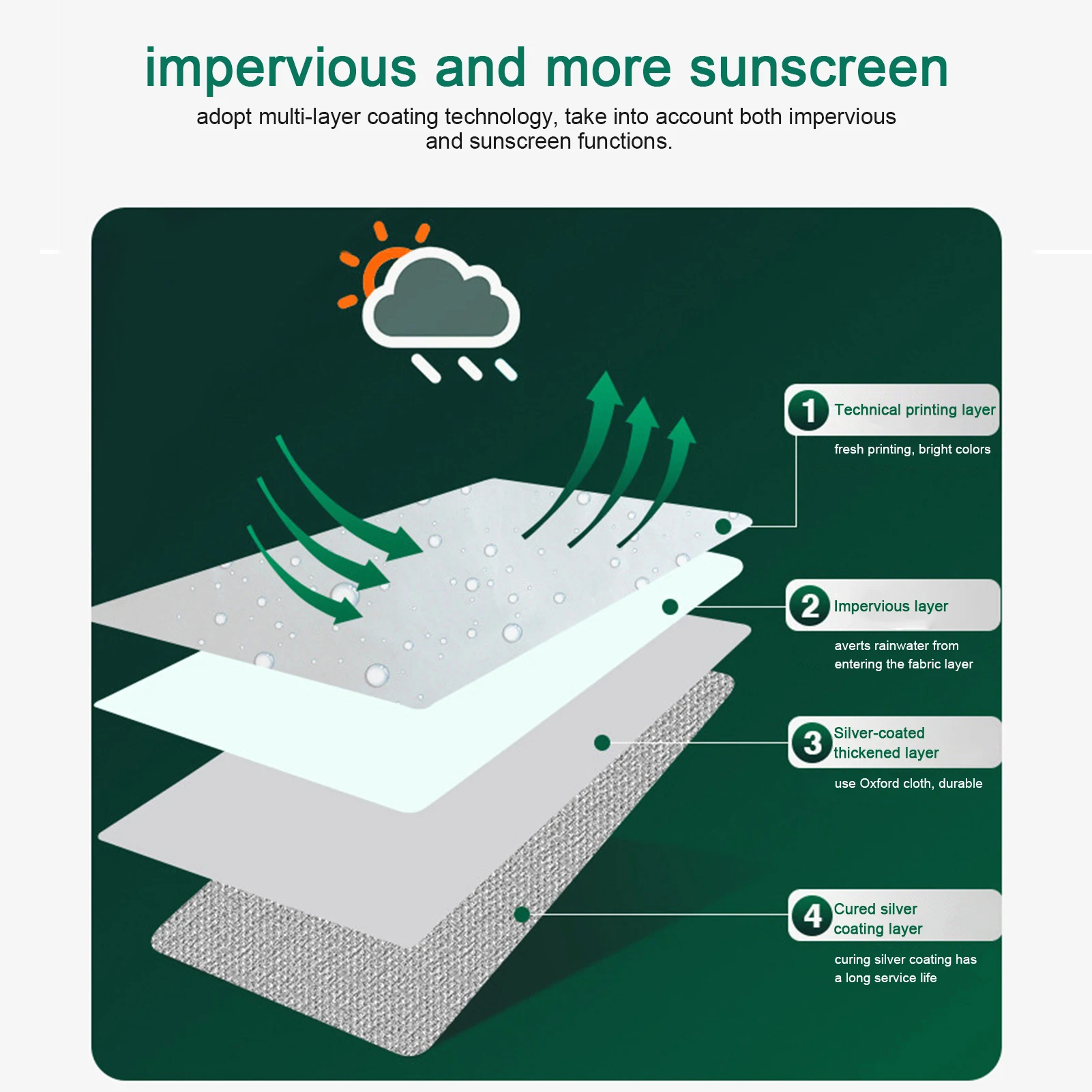 impervious and more sunscreen

adopt multi-layer coating technology, take into account both impervious and sunscreen functions.

1 Technical printing layer

fresh printing, bright colors

2 Impervious layer

averts rainwater from entering the fabric layer

3 Silver-coated thickened layer

use Oxford cloth, durable

4 Cured silver coating layer

curing silver coating has a long service life